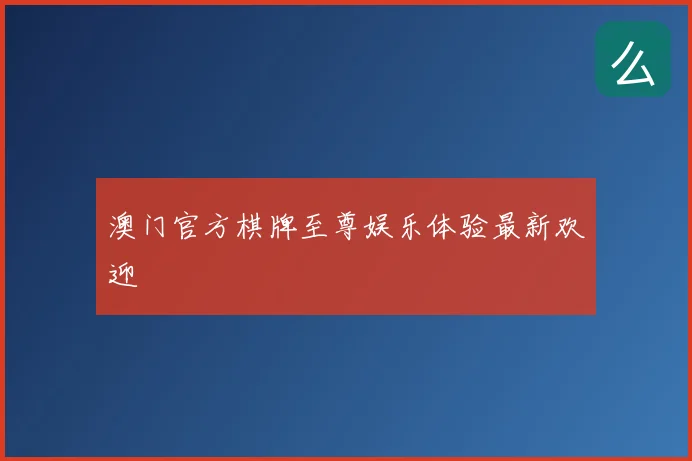 么

澳门官方棋牌至尊娱乐体验最新欢迎